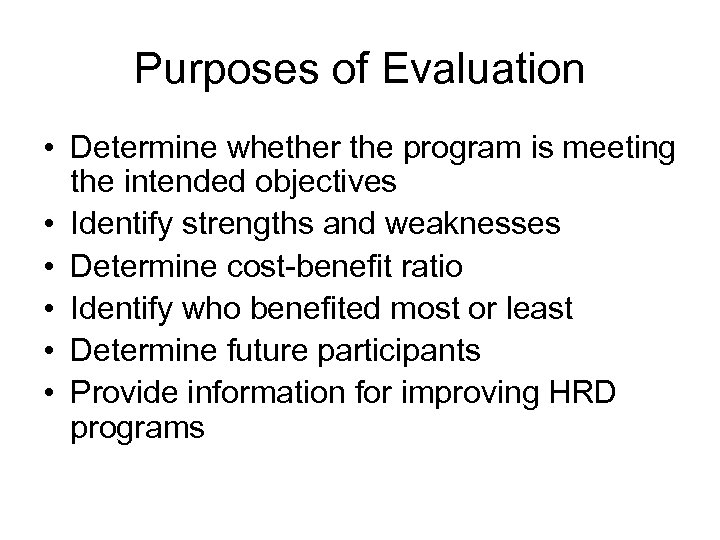 Purposes of Evaluation

• Determine whether the program is meeting the intended objectives
• Identify strengths and weaknesses
• Determine cost-benefit ratio
• Identify who benefited most or least
• Determine future participants
• Provide information for improving HRD programs